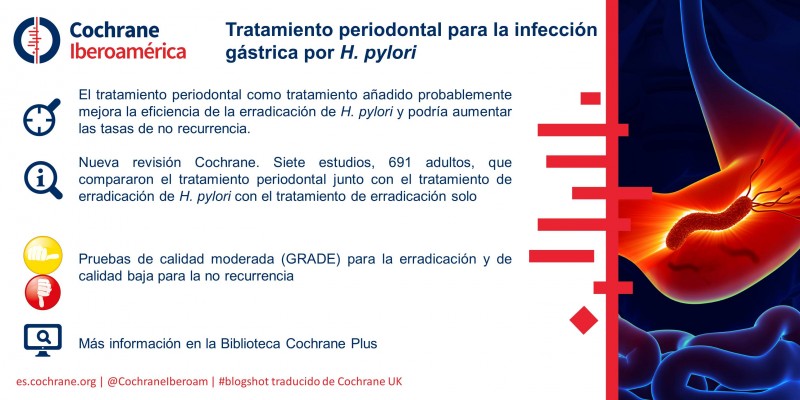 Cochrane
Iberoamérica

Tratamiento periodontal para la infección gástrica por H. pylori

El tratamiento periodontal como tratamiento añadido probablemente mejora la eficiencia de la erradicación de H. pylori y podría aumentar las tasas de no recurrencia.

Nueva revisión Cochrane. Siete estudios, 691 adultos, que compararon el tratamiento periodontal junto con el tratamiento de erradicación de H. pylori con el tratamiento de erradicación solo

Pruebas de calidad moderada (GRADE) para la erradicación y de calidad baja para la no recurrencia

Más información en la Biblioteca Cochrane Plus

es.cochrane.org | @CochraneIberoam | #blogshot traducido de Cochrane UK